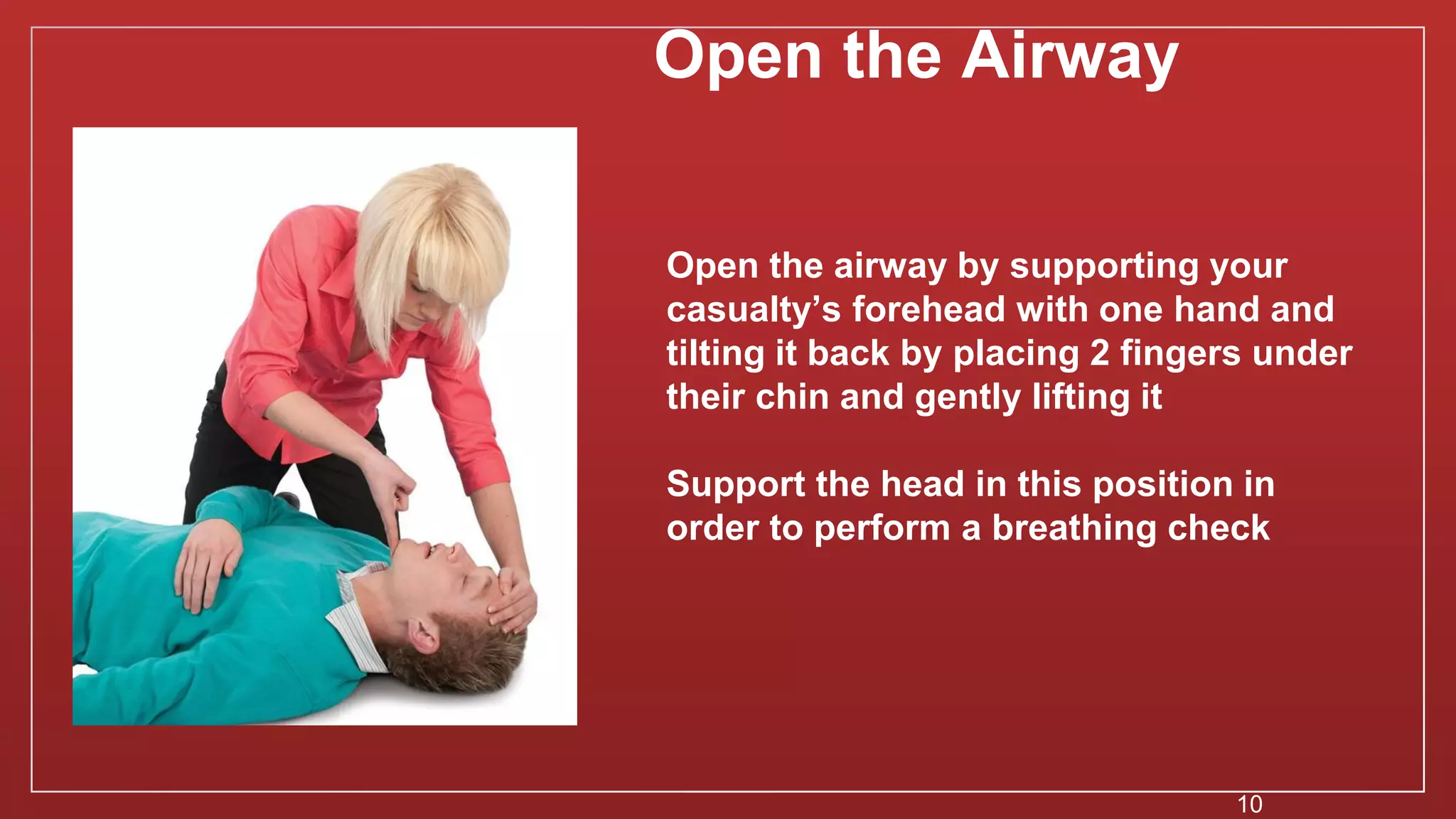 Open the Airway

Open the airway by supporting your casualty’s forehead with one hand and tilting it back by placing 2 fingers under their chin and gently lifting it

Support the head in this position in order to perform a breathing check

10